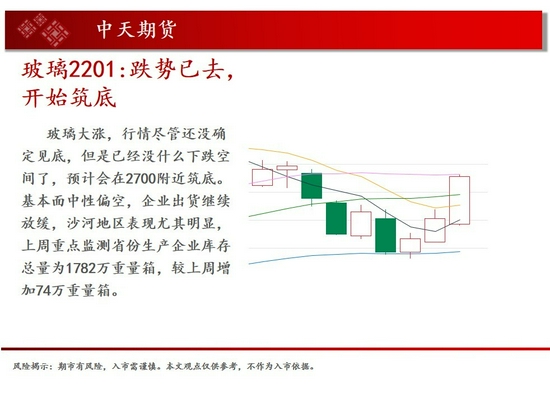 中天期货

玻璃2201:跌势已去，开始筑底

玻璃大涨，行情尽管还没确定见底，但是已经没什么下跌空间了，预计会在2700附近筑底。基本面中性偏空，企业出货继续放缓，沙河地区表现尤其明显，上周重点监测省份生产企业库存总量为1782万重量箱，较上周增加74万重量箱。

风险揭示：期市有风险，入市需谨慎。本文观点仅供参考，不作为入市依据。